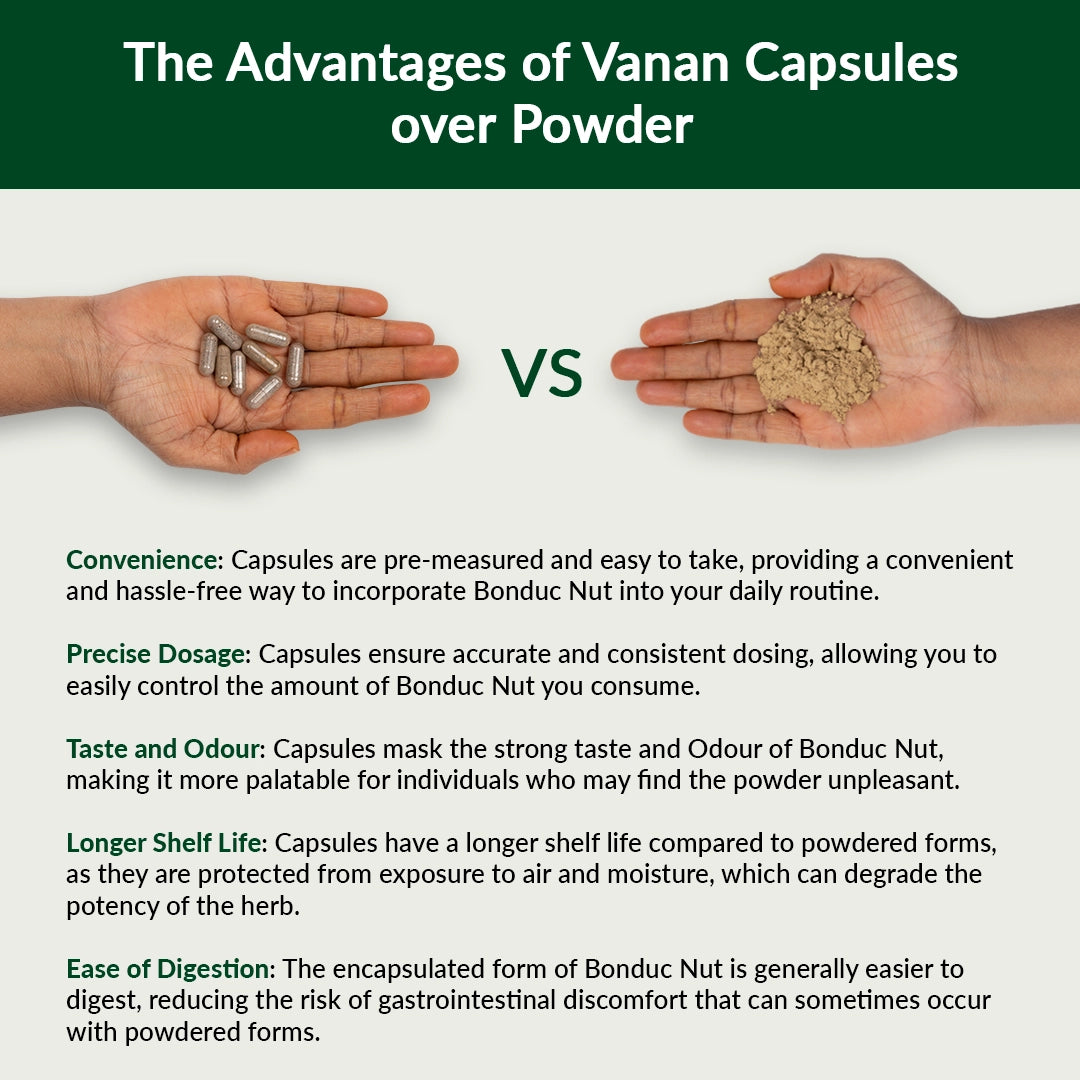 The Advantages of Vanan Capsules over Powder

VS

Convenience: Capsules are pre-measured and easy to take, providing a convenient and hassle-free way to incorporate Bonduc Nut into your daily routine.

Precise Dosage: Capsules ensure accurate and consistent dosing, allowing you to easily control the amount of Bonduc Nut you consume.

Taste and Odour: Capsules mask the strong taste and Odour of Bonduc Nut, making it more palatable for individuals who may find the powder unpleasant.

Longer Shelf Life: Capsules have a longer shelf life compared to powdered forms, as they are protected from exposure to air and moisture, which can degrade the potency of the herb.

Ease of Digestion: The encapsulated form of Bonduc Nut is generally easier to digest, reducing the risk of gastrointestinal discomfort that can sometimes occur with powdered forms.